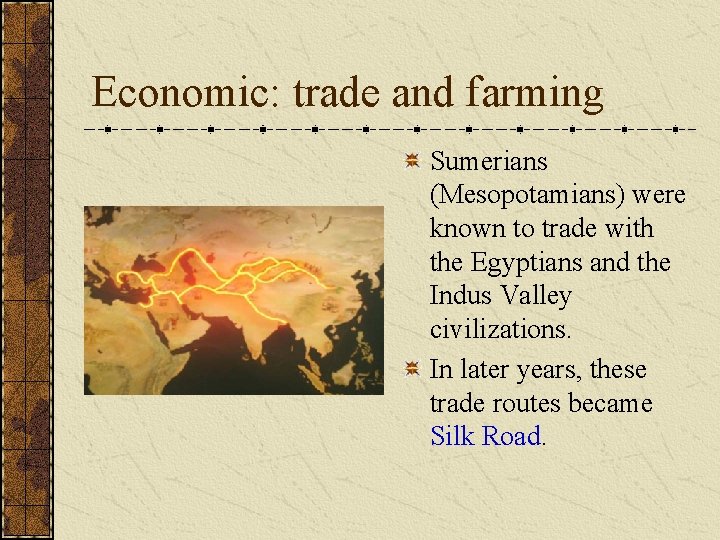 Economic: trade and farming

Sumerians (Mesopotamians) were known to trade with the Egyptians and the Indus Valley civilizations.

In later years, these trade routes became Silk Road.